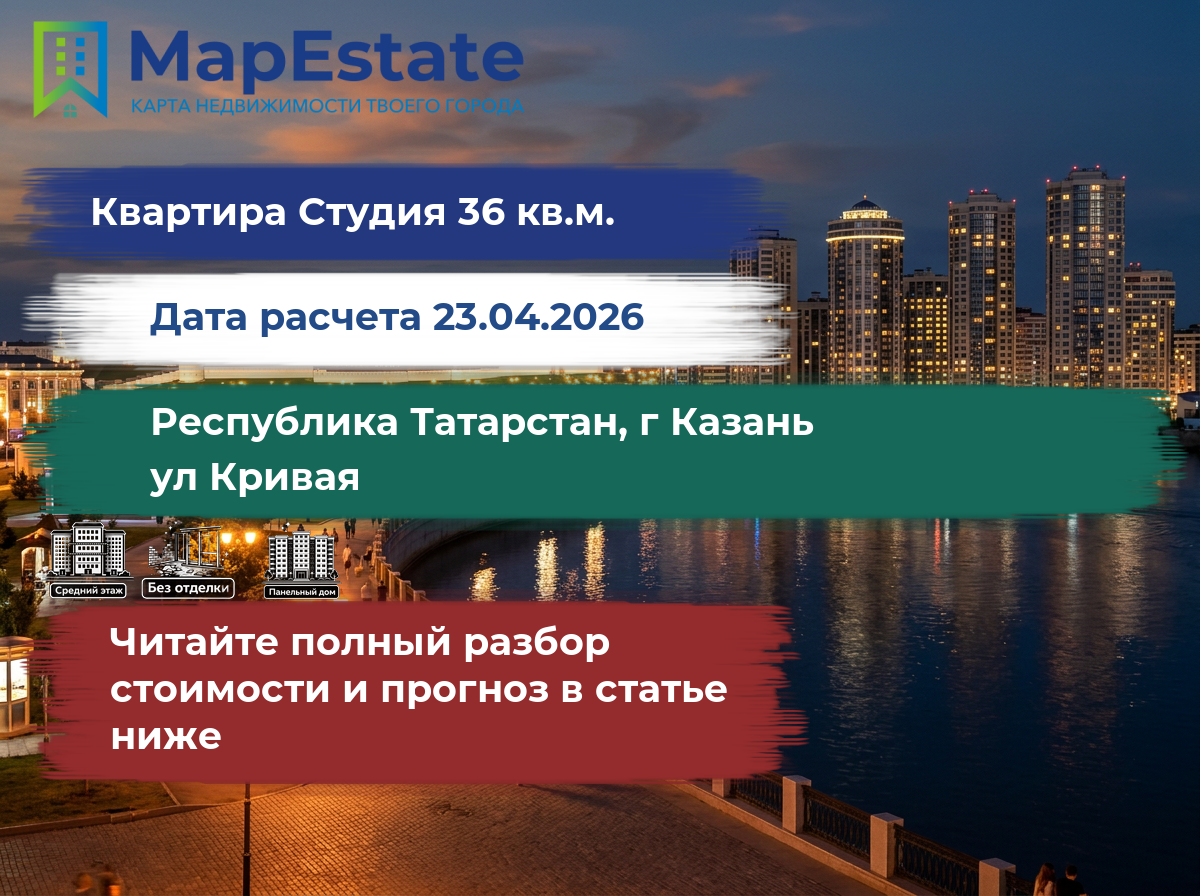 MapEstate
КАРТА НЕДВИЖИМОСТИ ТВОЕГО ГОРОДА

Квартира Студия 36 кв.м.

Дата расчета 23.04.2026

Республика Татарстан, г Казань ул Кривая

Средний этаж

Без отделки

Панельный дом

Читайте полный разбор стоимости и прогноз в статье ниже